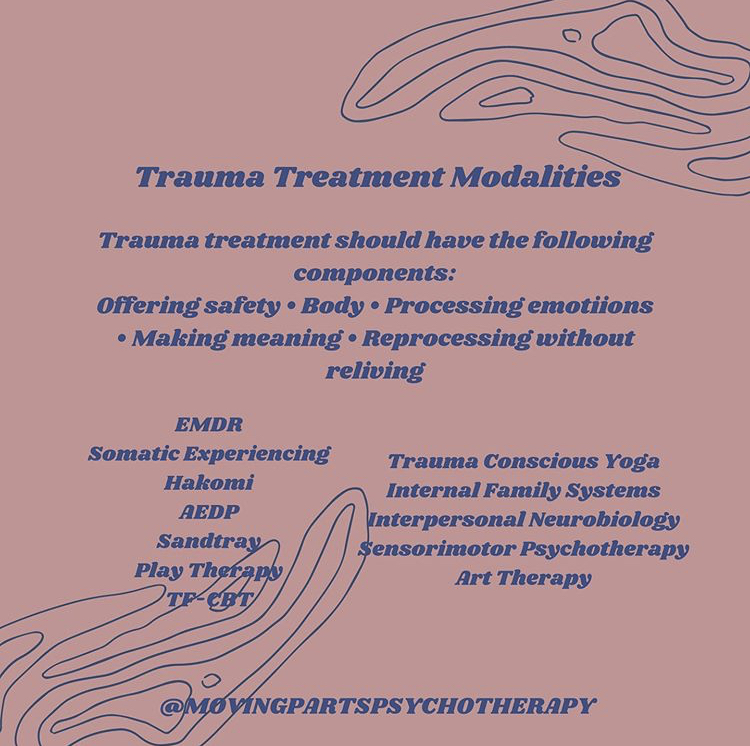 Trauma Treatment Modalities

Trauma treatment should have the following components:
Offering safety • Body • Processing emotiions • Making meaning • Reprocessing without reliving

EMDR
Somatic Experiencing
Hakomi
AEDP
Sandtray
Play Therapy
TF-CBT

Trauma Conscious Yoga
Internal Family Systems
Interpersonal Neurobiology
Sensorimotor Psychotherapy
Art Therapy

@MOVINGPARTSPSYCHOTHERAPY